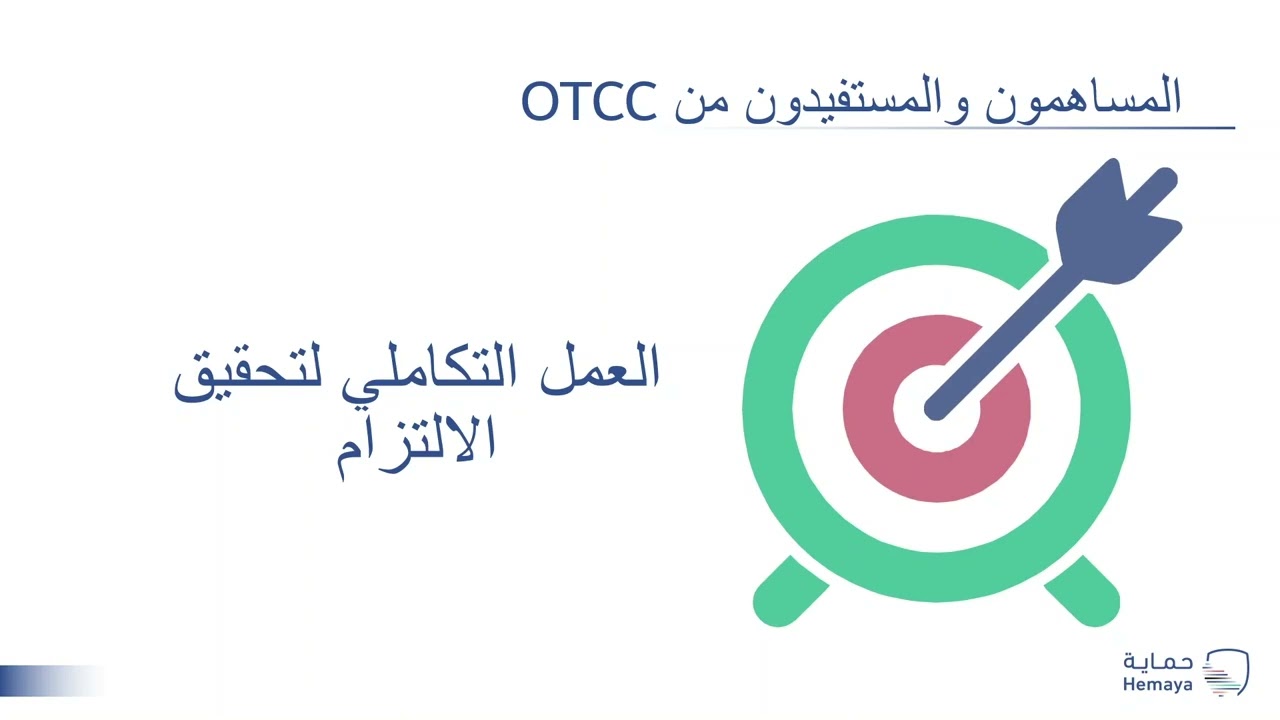 المساهمون والمستفيدون من OTCC

العمل التكاملي لتحقيق الالتزام

حماية
Hemaya